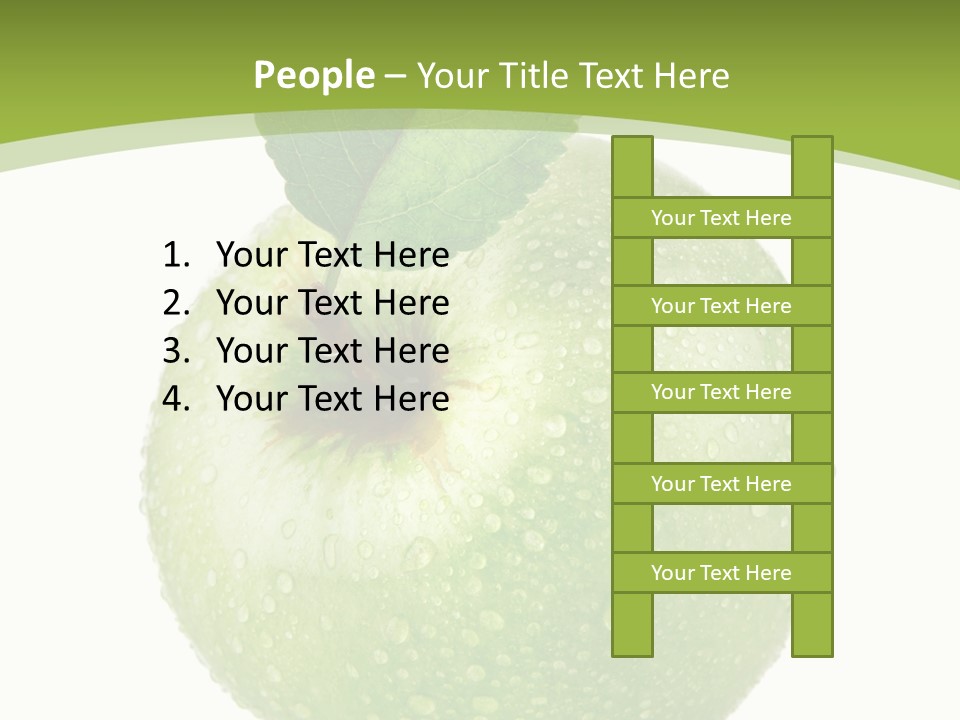 People – Your Title Text Here

1. Your Text Here
2. Your Text Here
3. Your Text Here
4. Your Text Here

Your Text Here

Your Text Here

Your Text Here

Your Text Here

Your Text Here